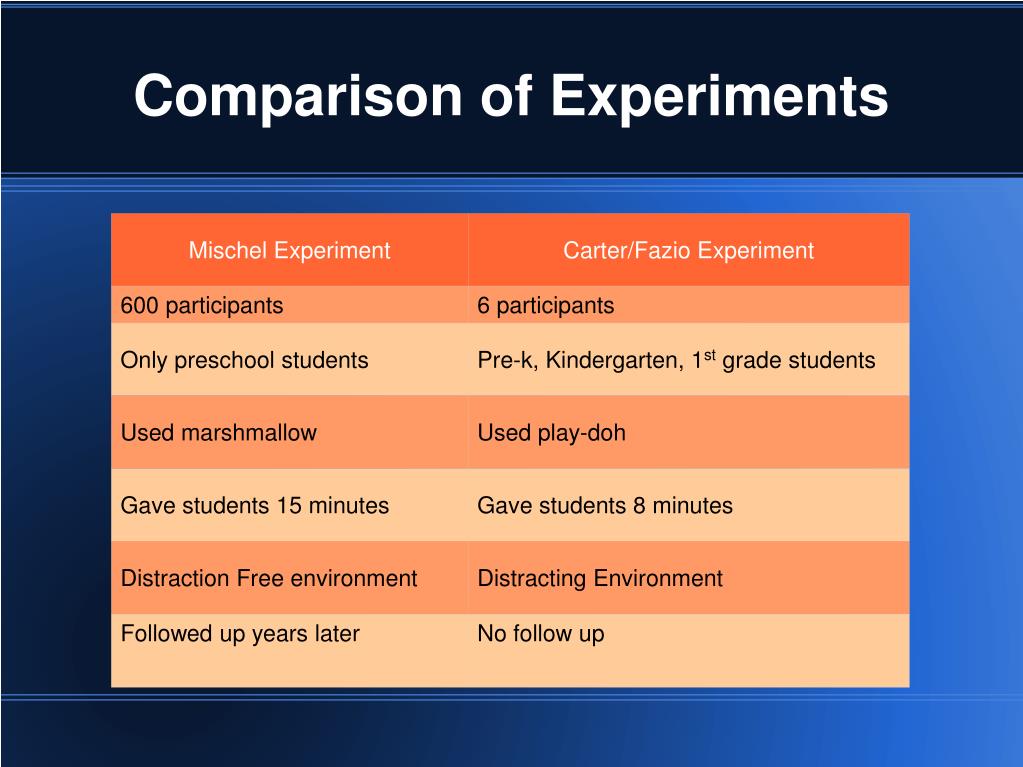 Comparison of Experiments

| Mischel Experiment | Carter/Fazio Experiment |
|---|---|
| 600 participants | 6 participants |
| Only preschool students | Pre-k, Kindergarten, 1$^{st}$ grade students |
| Used marshmallow | Used play-doh |
| Gave students 15 minutes | Gave students 8 minutes |
| Distraction Free environment | Distracting Environment |
| Followed up years later | No follow up |